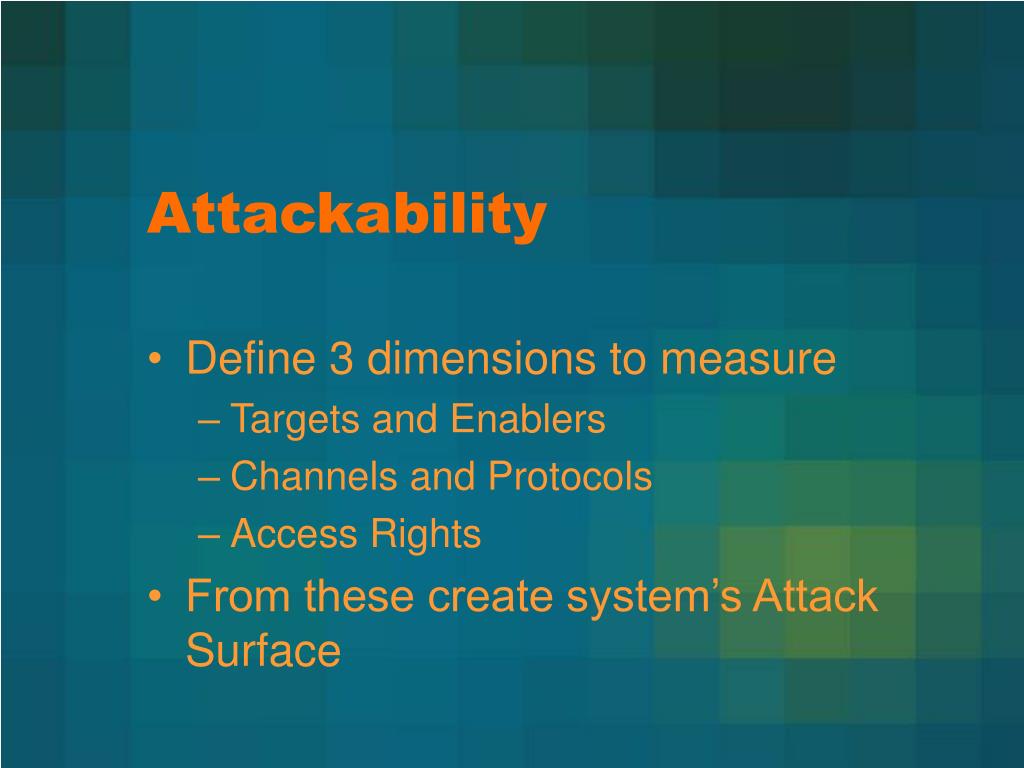 Attackability

• Define 3 dimensions to measure
– Targets and Enablers
– Channels and Protocols
– Access Rights
• From these create system’s Attack Surface